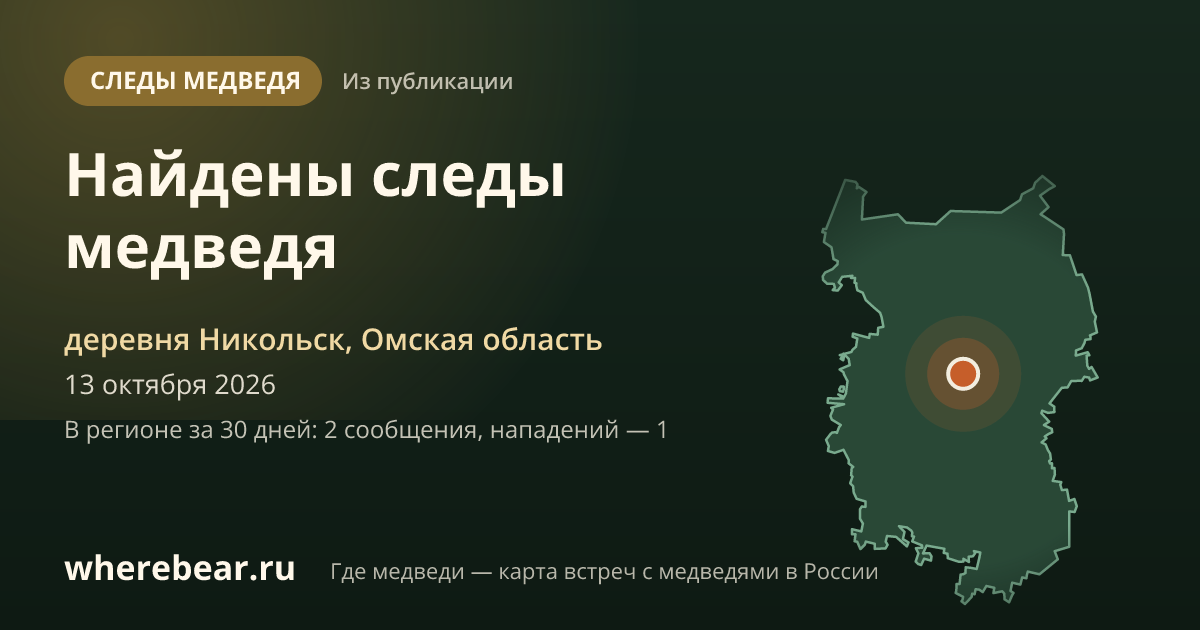 СЛЕДЫ МЕДВЕДЯ
Из публикации

Найдены следы медведя

деревня Никольск, Омская область
13 октября 2026
В регионе за 30 дней: 2 сообщения, нападений — 1

wherebear.ru
Где медведи — карта встреч с медведями в России